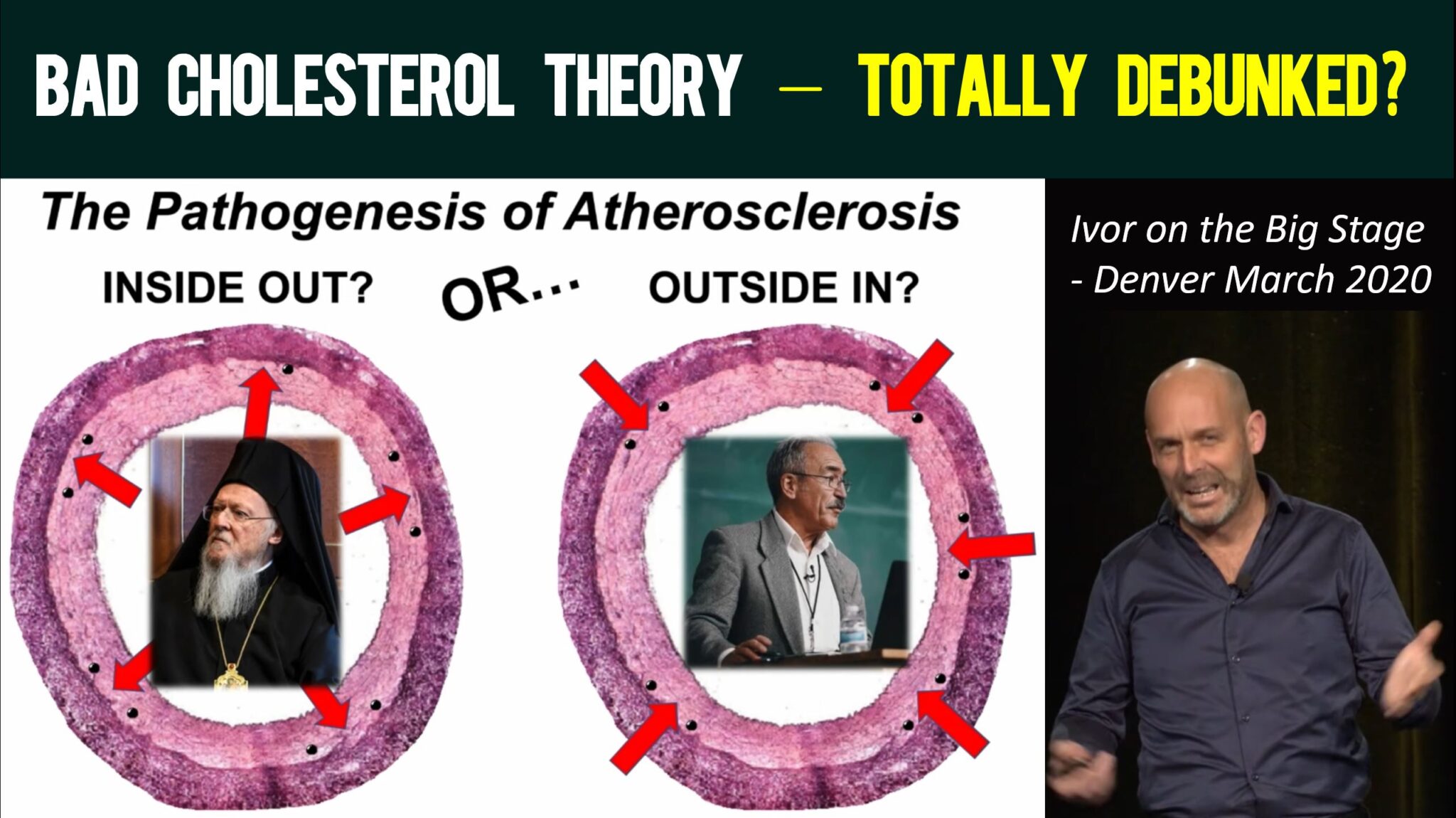 BAD CHOLESTEROL THEORY – TOTALLY DEBUNKED?

The Pathogenesis of Atherosclerosis

INSIDE OUT? OR... OUTSIDE IN?

Ivor on the Big Stage - Denver March 2020